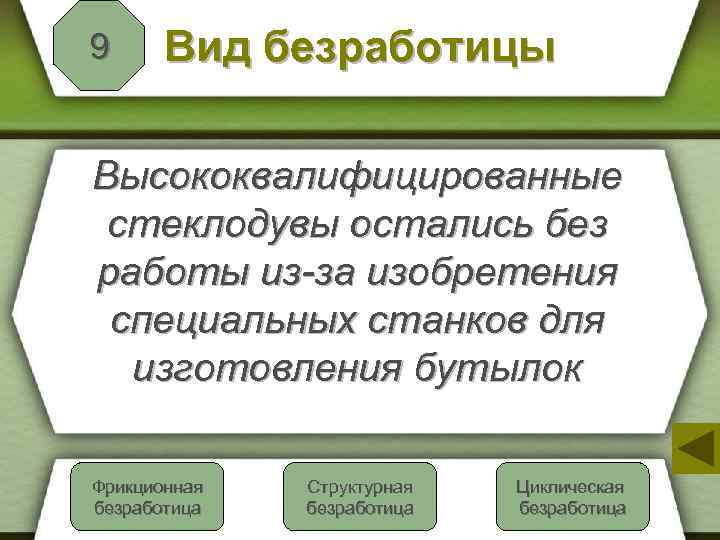 9

Вид безработицы

Высококвалифицированные стеклодувы остались без работы из-за изобретения специальных станков для изготовления бутылок

Фрикционная безработица

Структурная безработица

Циклическая безработица